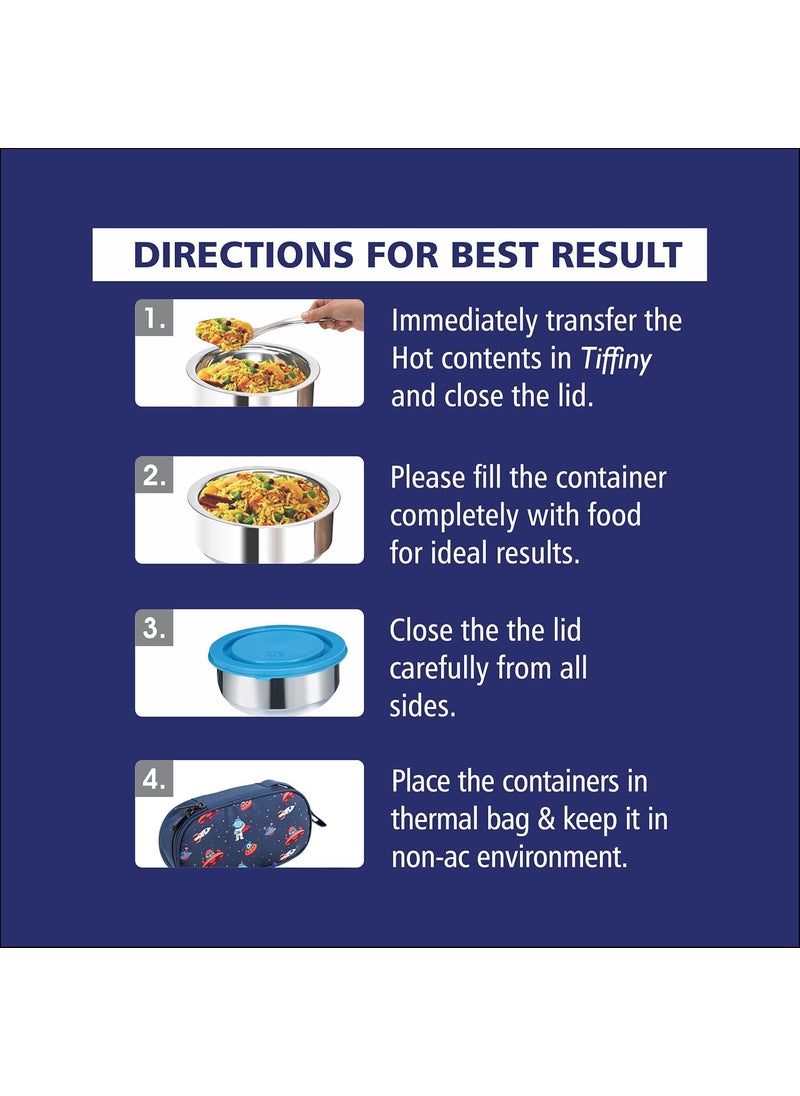 DIRECTIONS FOR BEST RESULT

1.

Immediately transfer the Hot contents in Tiffiny and close the lid.

2.

Please fill the container completely with food for ideal results.

3.

Close the the lid carefully from all sides.

4.

Place the containers in thermal bag & keep it in non-ac environment.